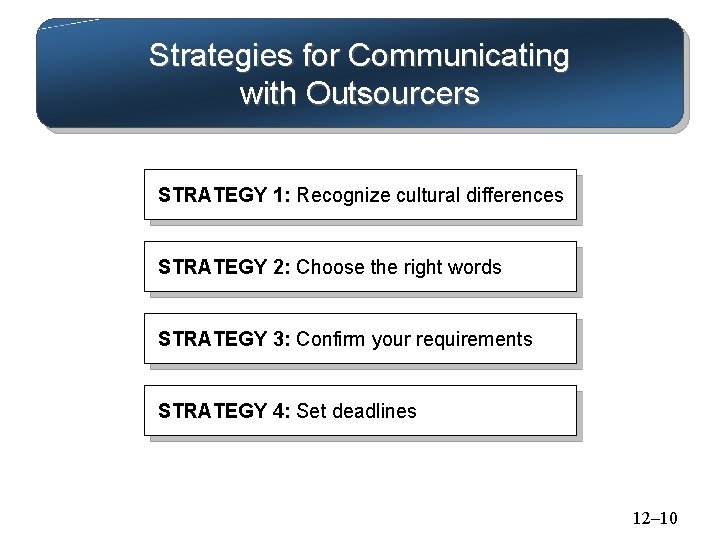 Strategies for Communicating with Outsourcers

STRATEGY 1: Recognize cultural differences

STRATEGY 2: Choose the right words

STRATEGY 3: Confirm your requirements

STRATEGY 4: Set deadlines

12–10